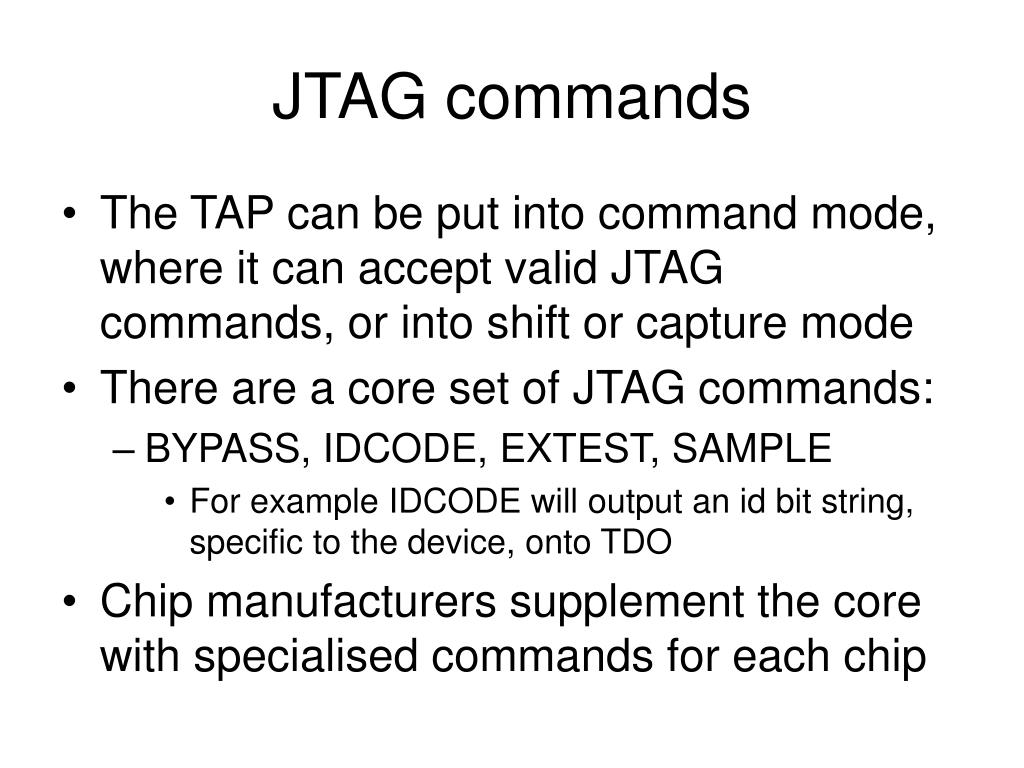 JTAG commands

• The TAP can be put into command mode, where it can accept valid JTAG commands, or into shift or capture mode
• There are a core set of JTAG commands:
– BYPASS, IDCODE, EXTEST, SAMPLE
• For example IDCODE will output an id bit string, specific to the device, onto TDO
• Chip manufacturers supplement the core with specialised commands for each chip